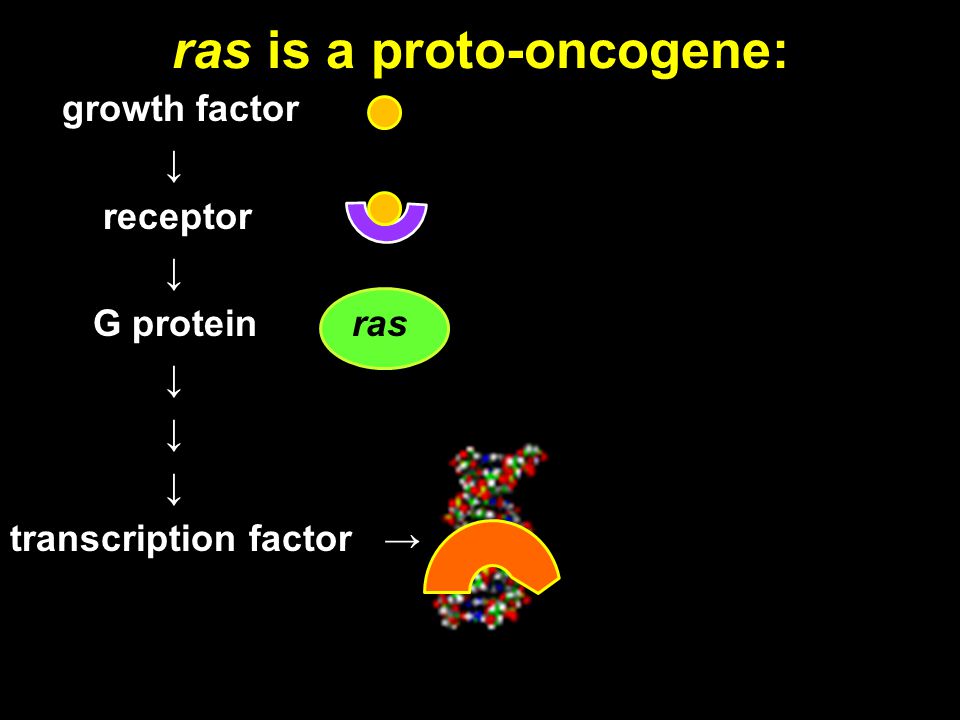 ras is a proto-oncogene:

growth factor

↓

receptor

↓

G protein

ras

↓

↓

↓

transcription factor →